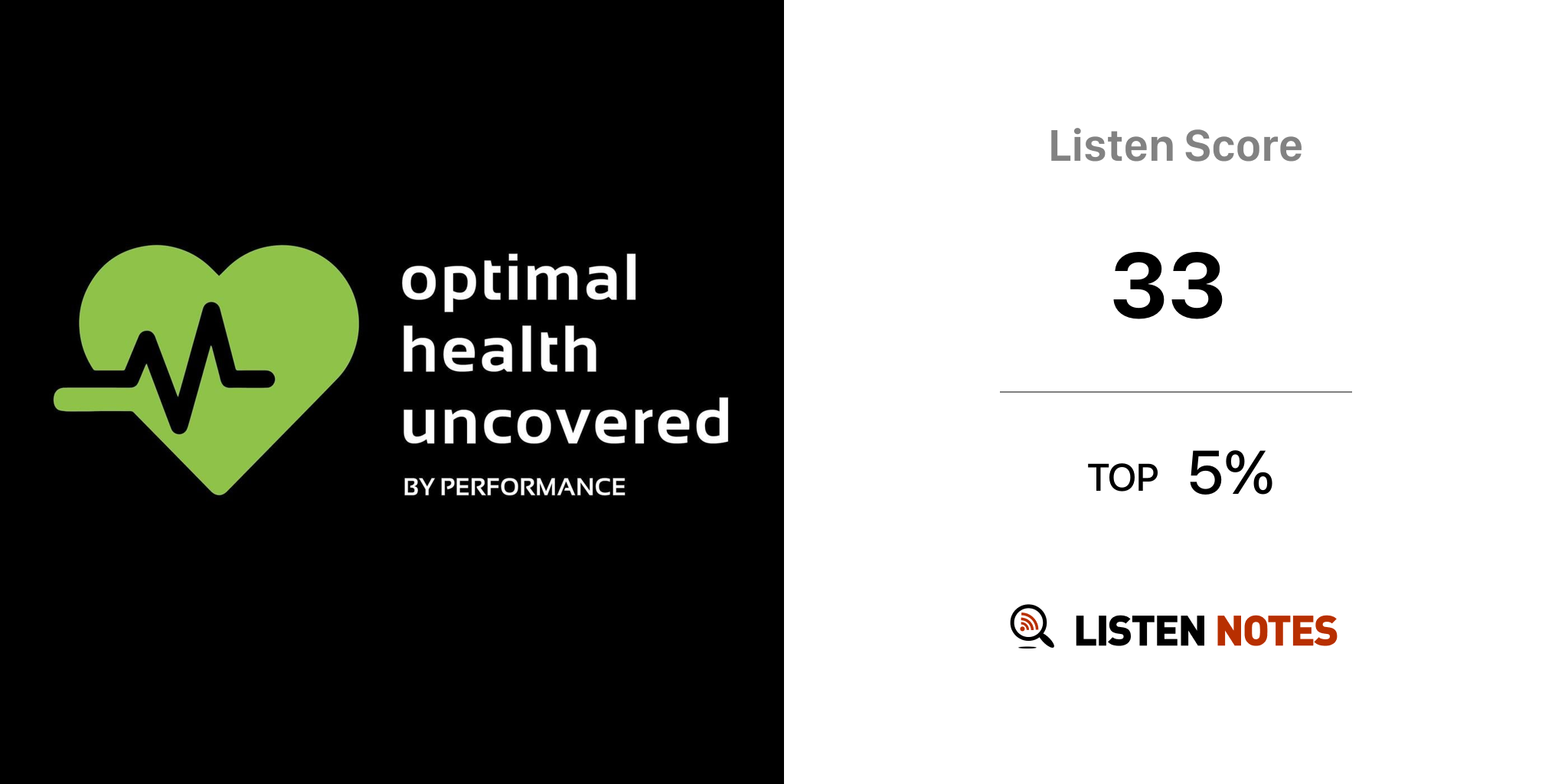 optimal health uncovered
BY PERFORMANCE

Listen Score

33

TOP 5%

LISTEN NOTES